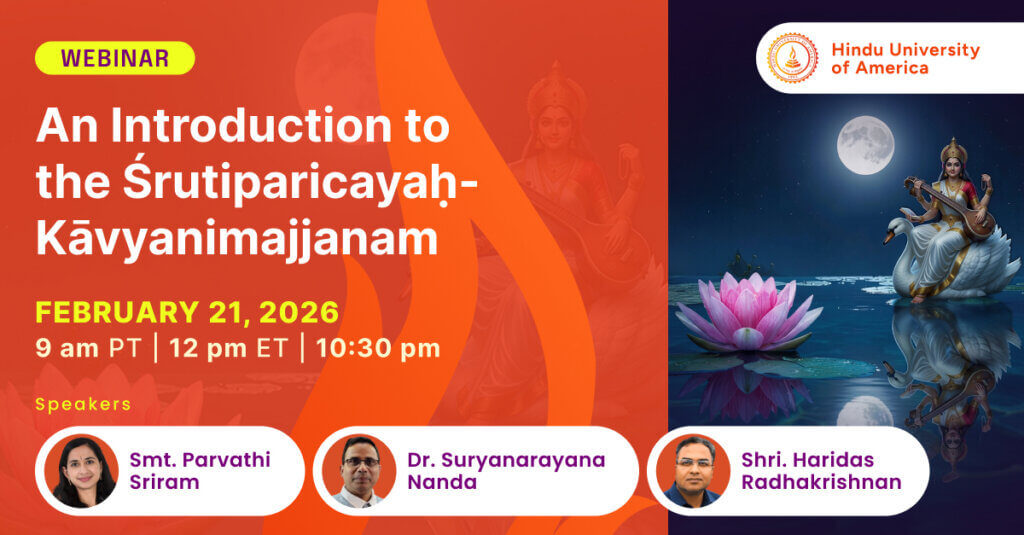 WEBINAR

Hindu University of America

An Introduction to the Śrutiparicayaḥ-Kāvyanimajjanam

FEBRUARY 21, 2026

9 am PT | 12 pm ET | 10:30 pm

Speakers

Smt. Parvathi Sriram

Dr. Suryanarayana Nanda

Shri. Haridas Radhakrishnan